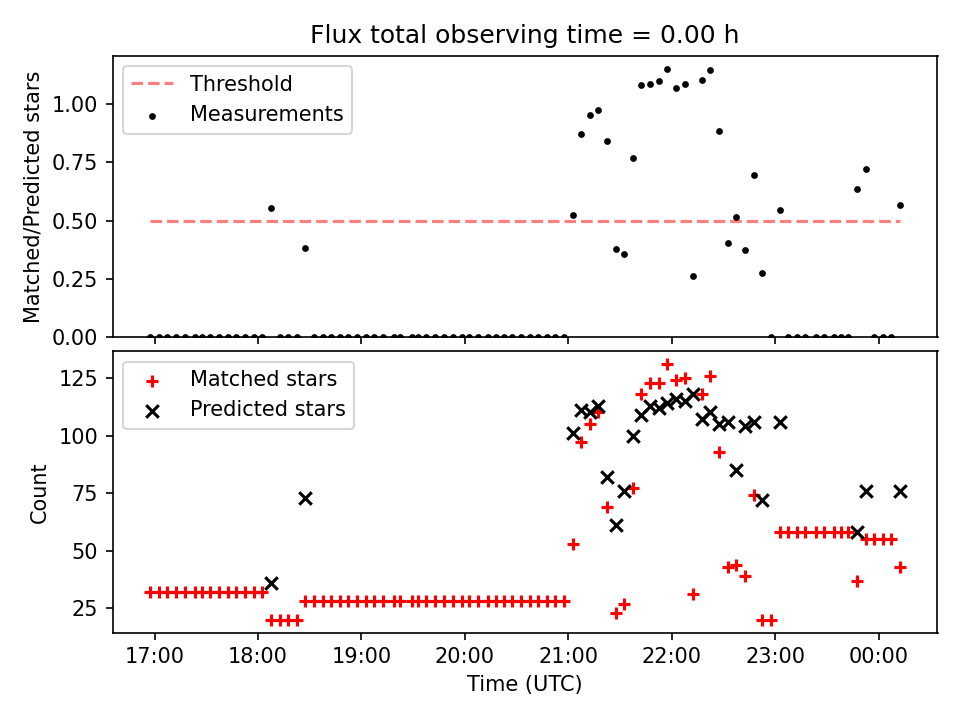 Flux total observing time = 0.00 h

Threshold
Measurements

Matched/Predicted stars

1.00
0.75
0.50
0.25
0.00

Matched stars
Predicted stars

Count

125
100
75
50
25

17:00 18:00 19:00 20:00 21:00 22:00 23:00 00:00

Time (UTC)